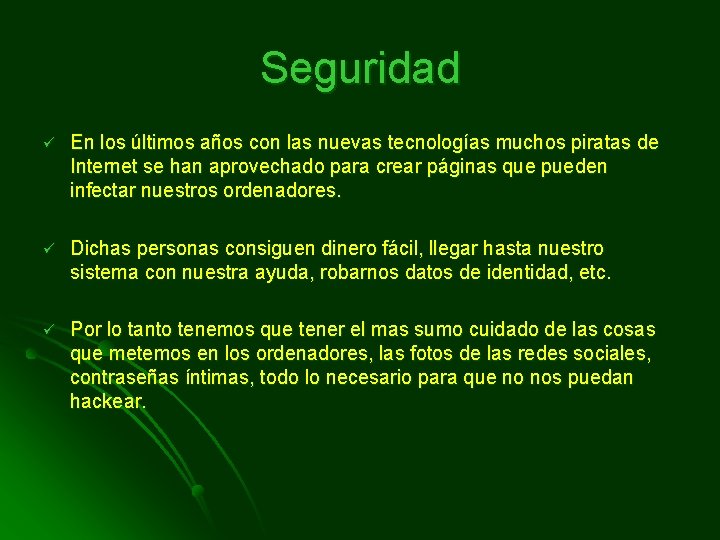 Seguridad

✓ En los últimos años con las nuevas tecnologías muchos piratas de Internet se han aprovechado para crear páginas que pueden infectar nuestros ordenadores.

✓ Dichas personas consiguen dinero fácil, llegar hasta nuestro sistema con nuestra ayuda, robarnos datos de identidad, etc.

✓ Por lo tanto tenemos que tener el mas sumo cuidado de las cosas que metemos en los ordenadores, las fotos de las redes sociales, contraseñas íntimas, todo lo necesario para que no nos puedan hackear.